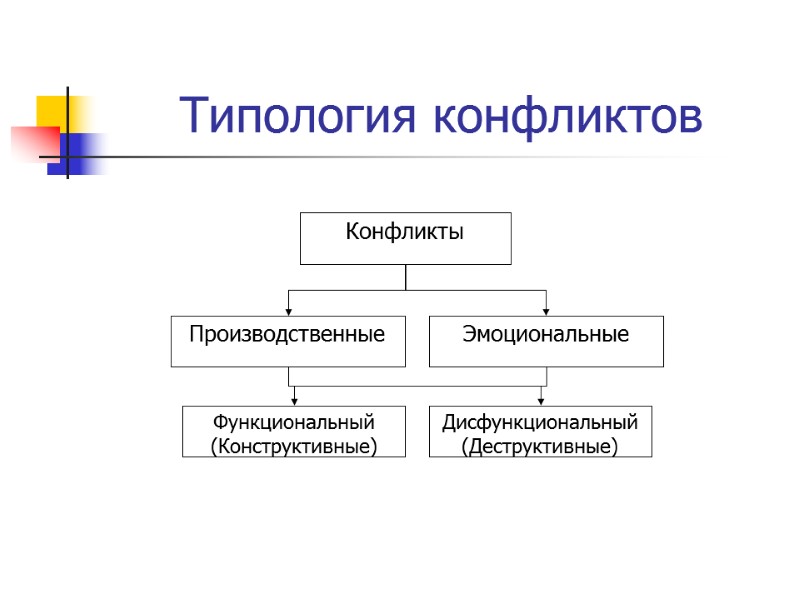 Типология конфликтов

Конфликты

Производственные

Эмоциональные

Функциональный (Конструктивные)

Дисфункциональный (Деструктивные)